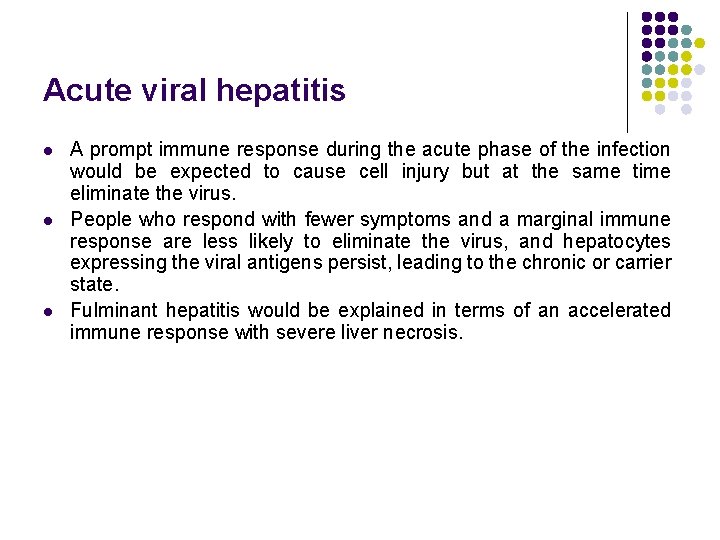 Acute viral hepatitis

- A prompt immune response during the acute phase of the infection would be expected to cause cell injury but at the same time eliminate the virus.
- People who respond with fewer symptoms and a marginal immune response are less likely to eliminate the virus, and hepatocytes expressing the viral antigens persist, leading to the chronic or carrier state.
- Fulminant hepatitis would be explained in terms of an accelerated immune response with severe liver necrosis.